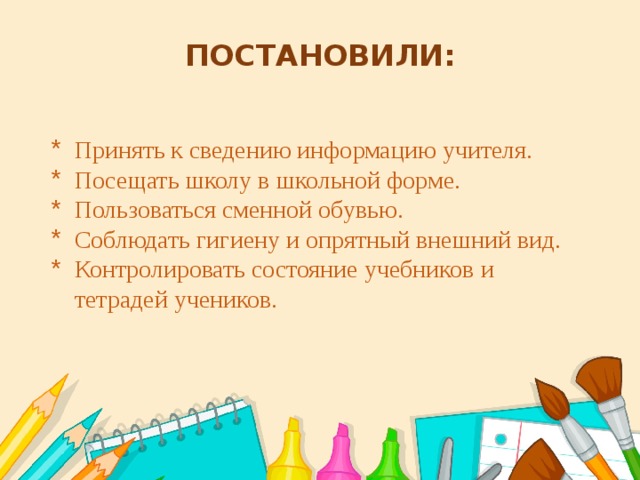 ПОСТАНОВИЛИ:

* Принять к сведению информацию учителя.
* Посещать школу в школьной форме.
* Пользоваться сменной обувью.
* Соблюдать гигиену и опрятный внешний вид.
* Контролировать состояние учебников и тетрадей учеников.